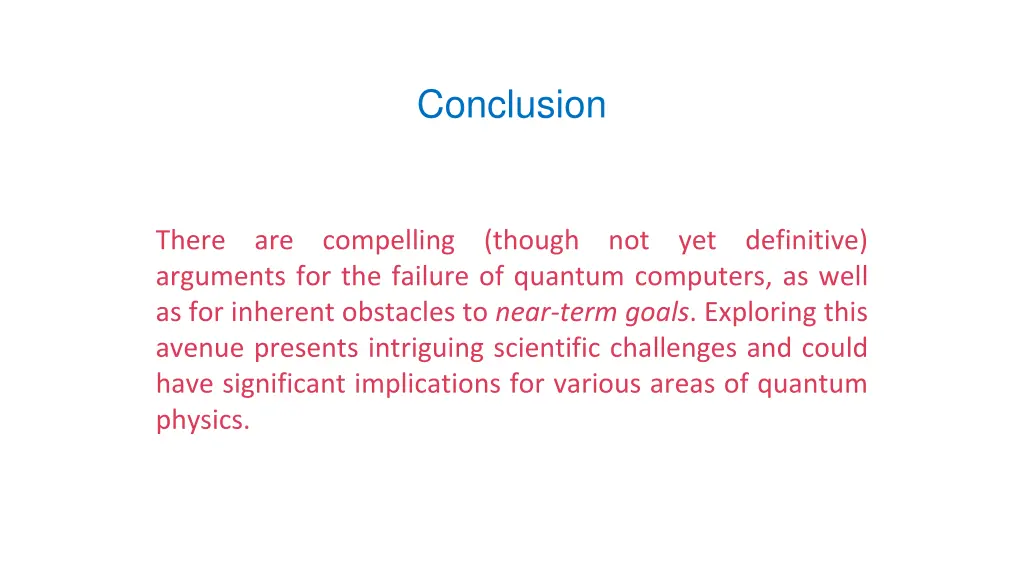 Conclusion

There are compelling (though not yet definitive) arguments for the failure of quantum computers, as well as for inherent obstacles to near-term goals. Exploring this avenue presents intriguing scientific challenges and could have significant implications for various areas of quantum physics.